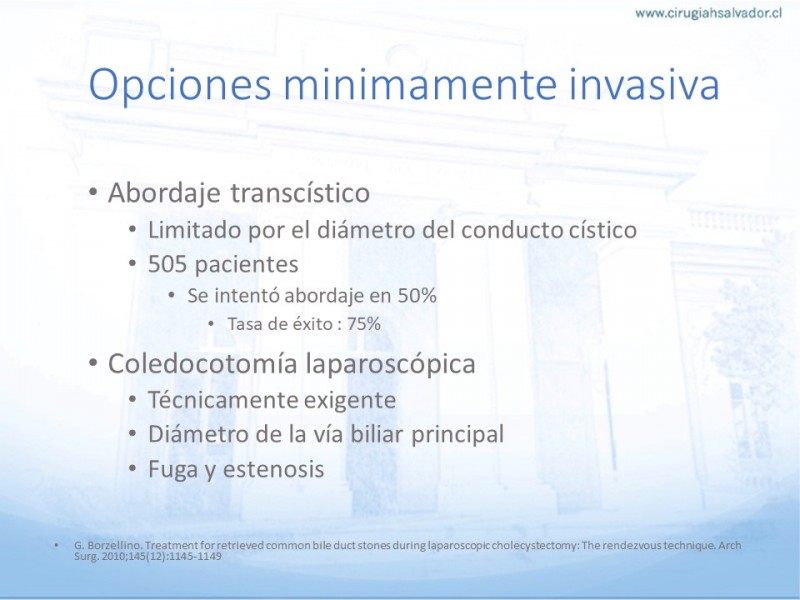 www.cirugiahsalvador.cl

Opciones minimamente invasiva

• Abordaje transcístico
• Limitado por el diámetro del conducto cístico
• 505 pacientes
• Se intentó abordaje en 50%
• Tasa de éxito : 75%

• Coledocotomía laparoscópica
• Técnicamente exigente
• Diámetro de la vía biliar principal
• Fuga y estenosis

• G. Borzellino. Treatment for retrieved common bile duct stones during laparoscopic cholecystectomy: The rendezvous technique. Arch Surg. 2010;145(12):1145-1149